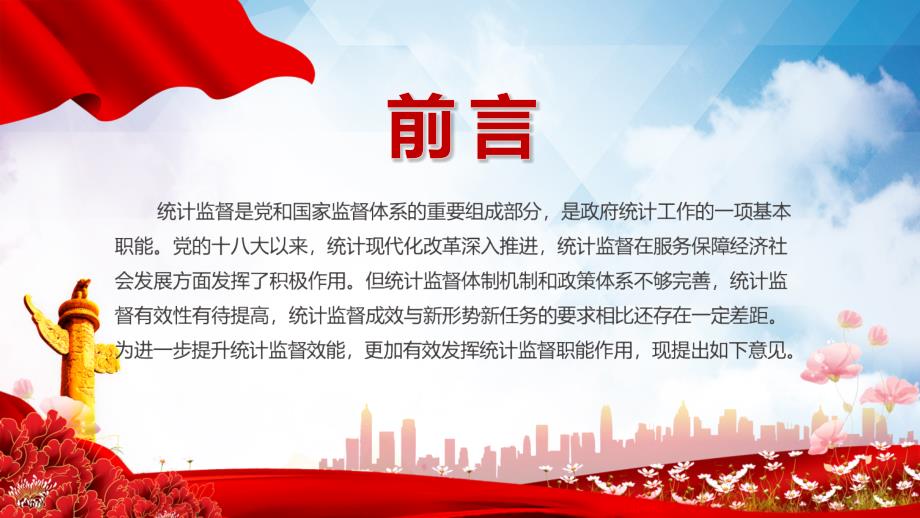 前言

统计监督是党和国家监督体系的重要组成部分，是政府统计工作的一项基本职能。党的十八大以来，统计现代化改革深入推进，统计监督在服务保障经济社会发展方面发挥了积极作用。但统计监督体制机制和政策体系不够完善，统计监督有效性有待提高，统计监督成效与新形势新任务的要求相比还存在一定差距。为进一步提升统计监督效能，更加有效发挥统计监督职能作用，现提出如下意见。